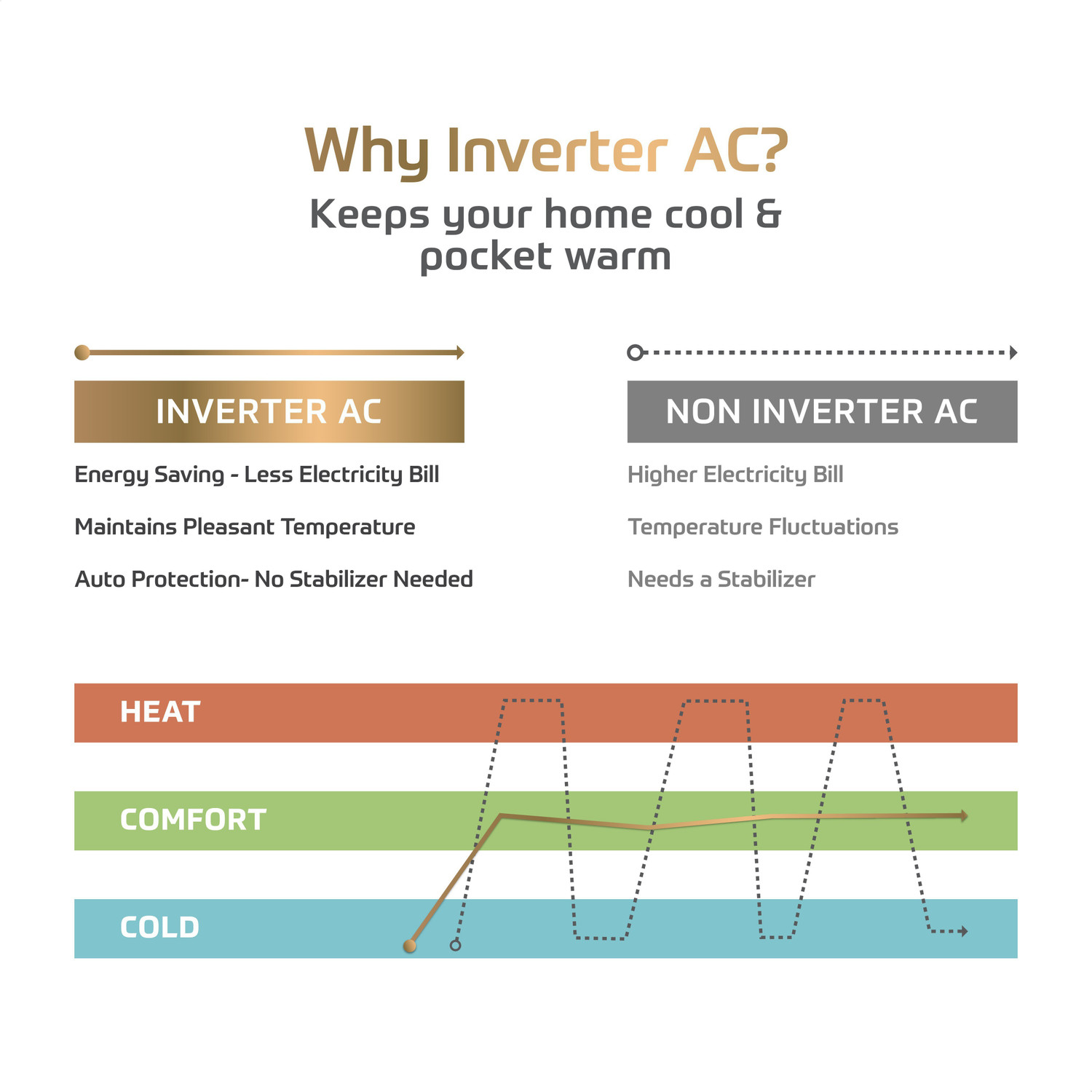 Why Inverter AC?

Keeps your home cool & pocket warm

INVERTER AC

Energy Saving - Less Electricity Bill

Maintains Pleasant Temperature

Auto Protection- No Stabilizer Needed

NON INVERTER AC

Higher Electricity Bill

Temperature Fluctuations

Needs a Stabilizer

HEAT

COMFORT

COLD